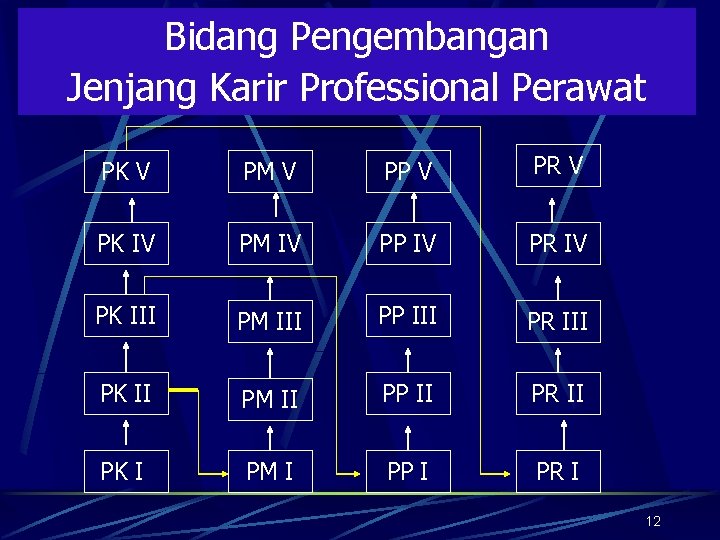 Bidang Pengembangan
Jenjang Karir Professional Perawat

PK V
PK IV
PK III
PK II
PK I

PM V
PM IV
PM III
PM II
PM I

PP V
PP IV
PP III
PP II
PP I

PR V
PR IV
PR III
PR II
PR I

12